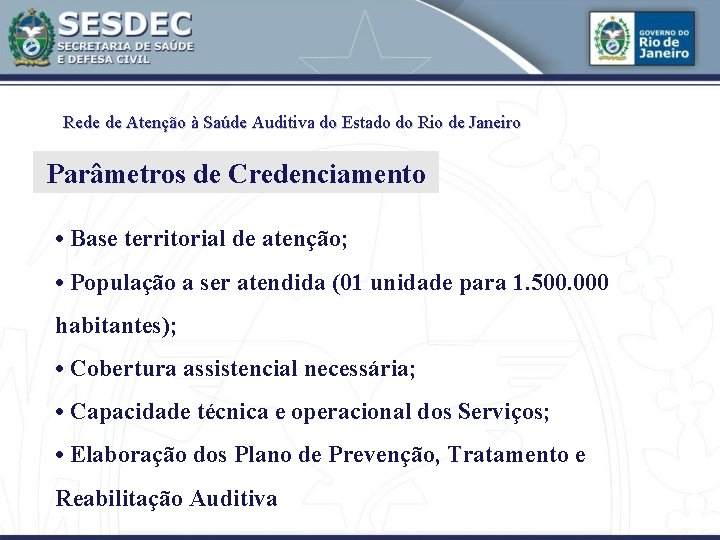 SESDEC
SECRETARIA DE SAÚDE
E DEFESA CIVIL

GOVERNO DO
Rio de
Janeiro

Rede de Atenção à Saúde Auditiva do Estado do Rio de Janeiro

Parâmetros de Credenciamento

• Base territorial de atenção;

• População a ser atendida (01 unidade para 1.500.000 habitantes);

• Cobertura assistencial necessária;

• Capacidade técnica e operacional dos Serviços;

• Elaboração dos Plano de Prevenção, Tratamento e Reabilitação Auditiva